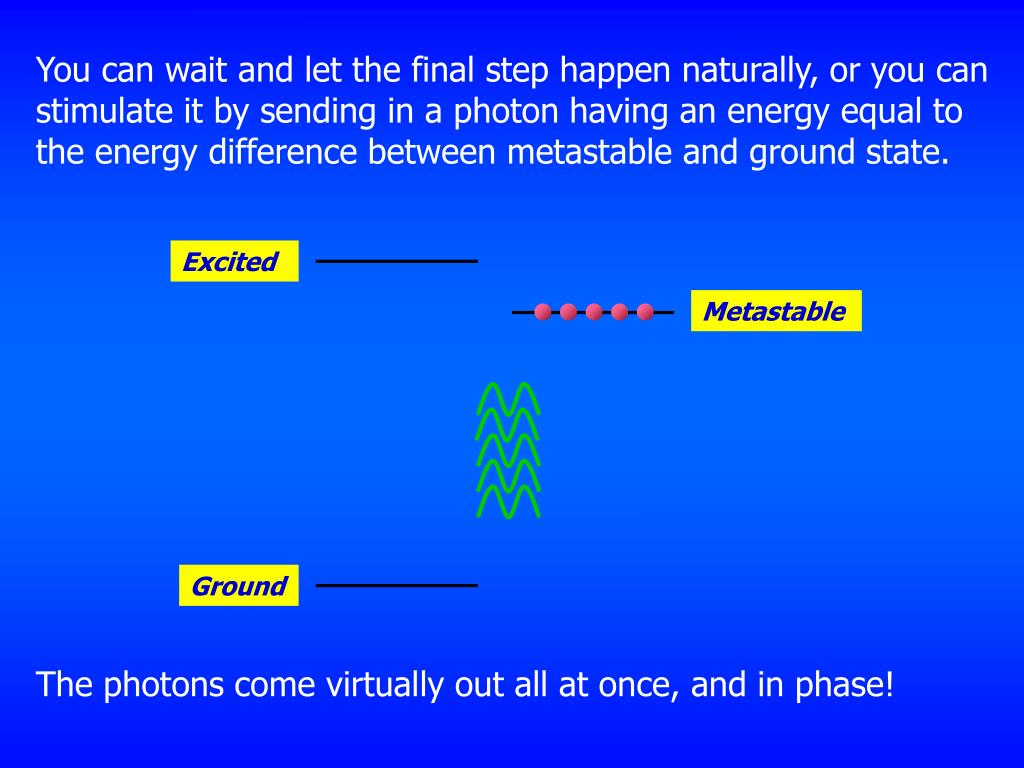 You can wait and let the final step happen naturally, or you can stimulate it by sending in a photon having an energy equal to the energy difference between metastable and ground state.

Excited

Metastable

Ground

The photons come virtually out all at once, and in phase!